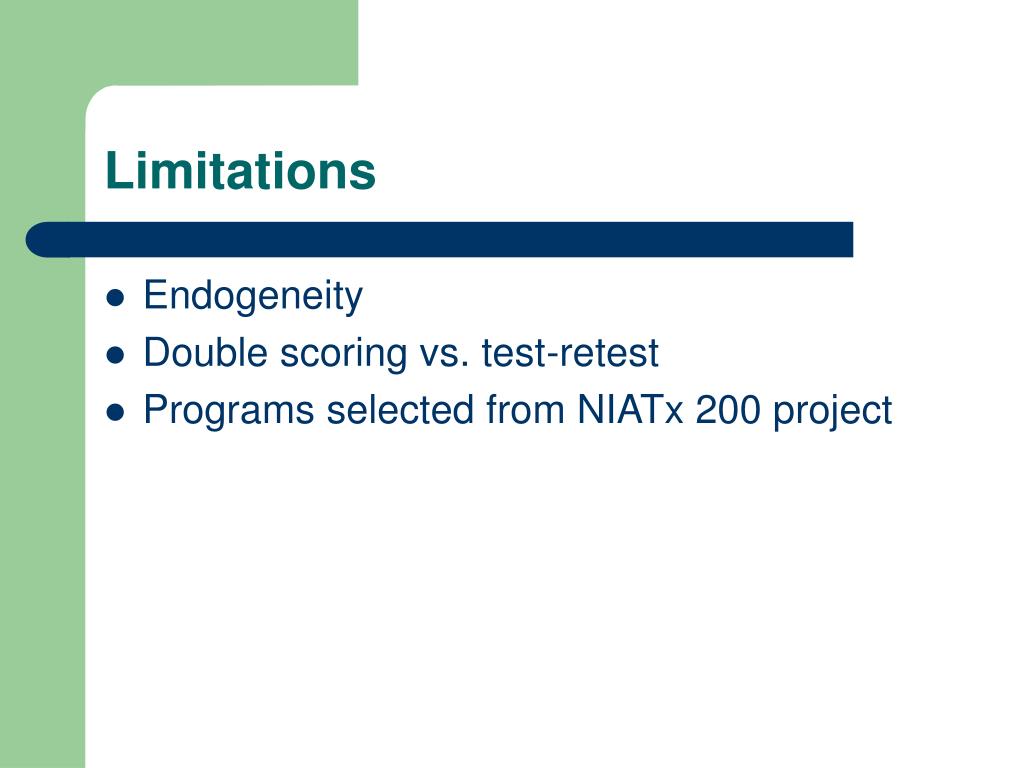 Limitations

- Endogeneity
- Double scoring vs. test-retest
- Programs selected from NIATx 200 project